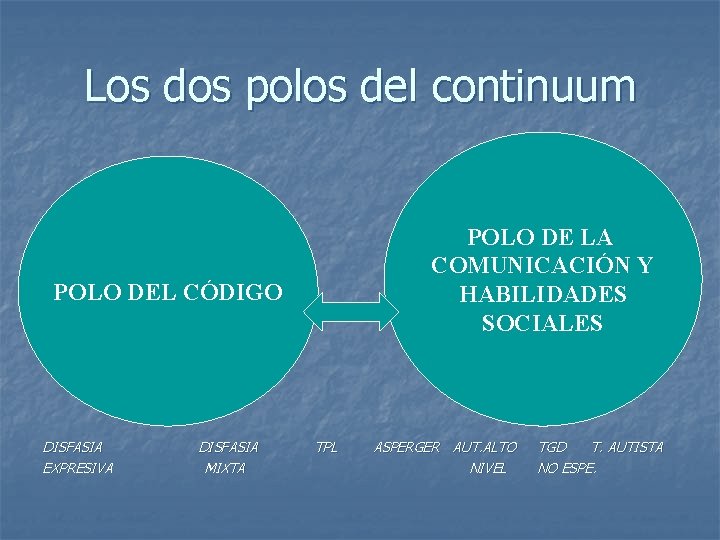 Los dos polos del continuum

POLO DEL CÓDIGO

POLO DE LA COMUNICACIÓN Y HABILIDADES SOCIALES

DISFASIA EXPRESIVA    DISFASIA MIXTA    TPL    ASPERGER    AUT.ALTO NIVEL    TGD NO ESPE.    T. AUTISTA